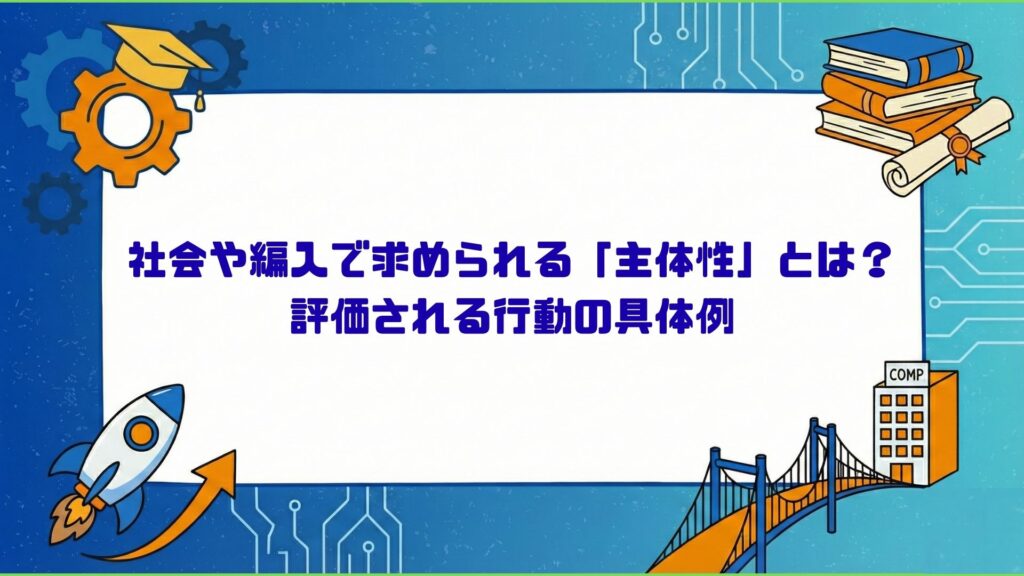 社会や編入で求められる「主体性」とは？
評価される行動の具体例

COMP